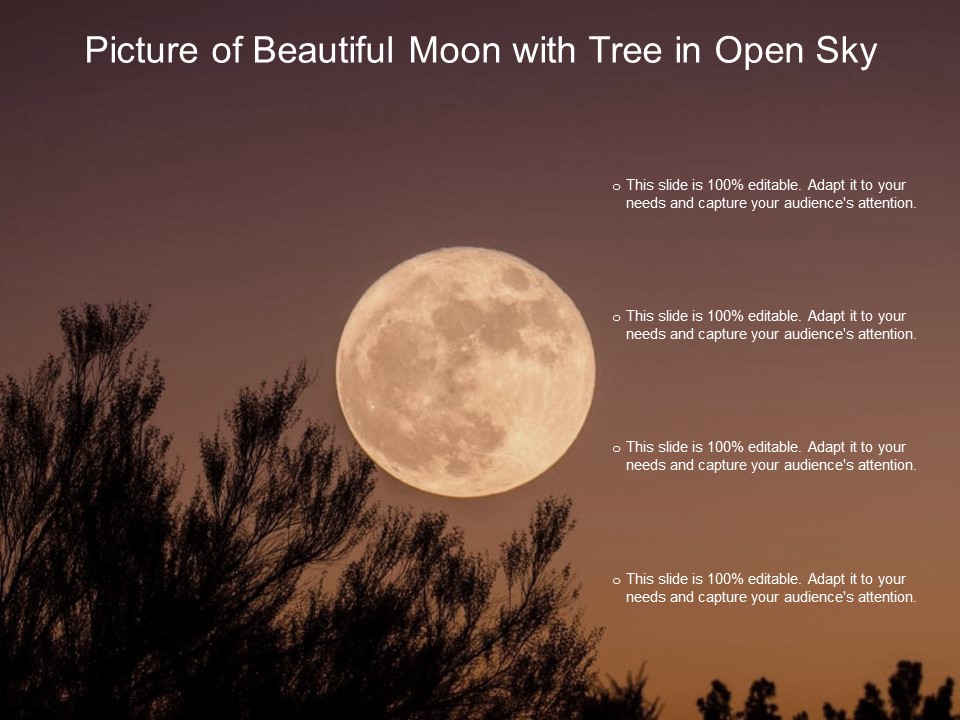 Picture of Beautiful Moon with Tree in Open Sky

o This slide is 100% editable. Adapt it to your needs and capture your audience's attention.

o This slide is 100% editable. Adapt it to your needs and capture your audience's attention.

o This slide is 100% editable. Adapt it to your needs and capture your audience's attention.

o This slide is 100% editable. Adapt it to your needs and capture your audience's attention.